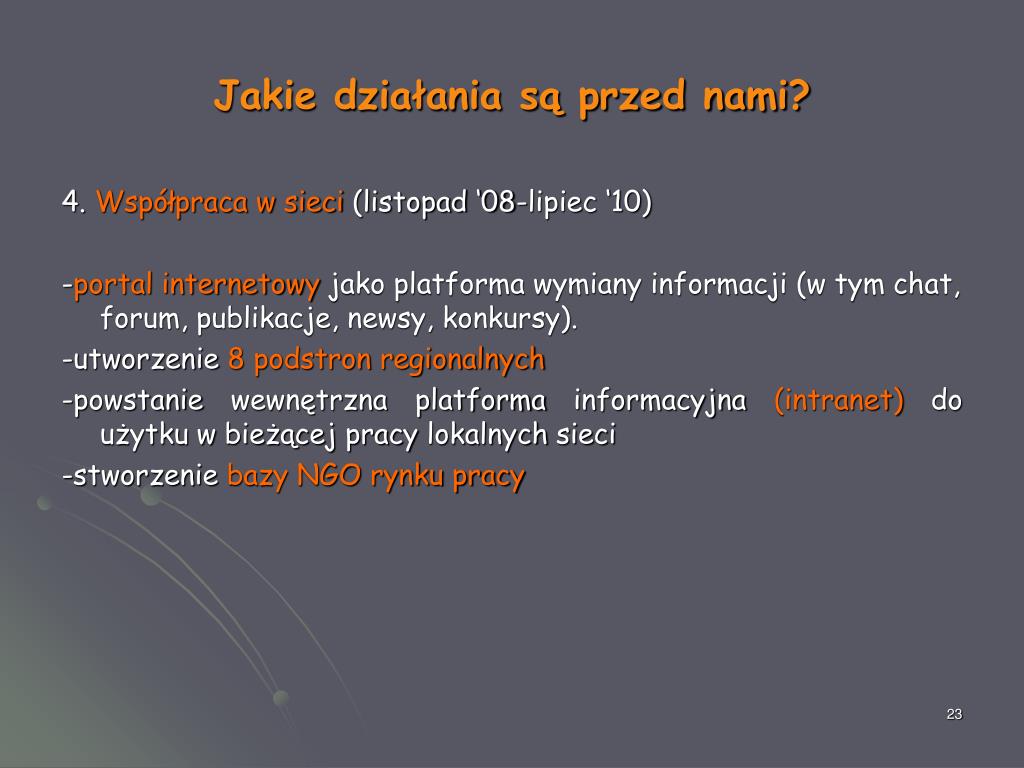 Jakie działania są przed nami?

4. Współpraca w sieci (listopad ‘08-lipiec ‘10)

-portal internetowy jako platforma wymiany informacji (w tym chat, forum, publikacje, newsy, konkursy).

-utworzenie 8 podstron regionalnych

-powstanie wewnętrzna platforma informacyjna (intranet) do użytku w bieżącej pracy lokalnych sieci

-stworzenie bazy NGO rynku pracy

23